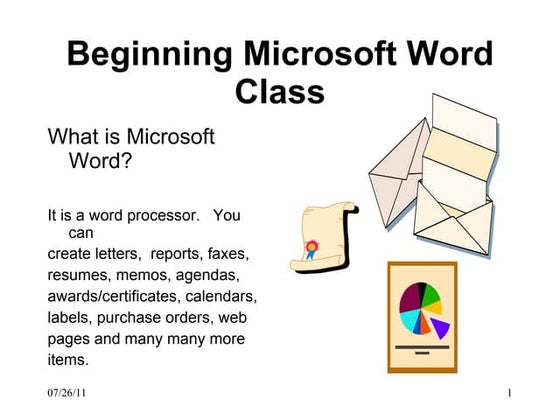 Beginning Microsoft Word Class

What is Microsoft Word?

It is a word processor. You can
create letters, reports, faxes, resumes, memos, agendas, awards/certificates, calendars, labels, purchase orders, web pages and many many more items.

07/26/11

1